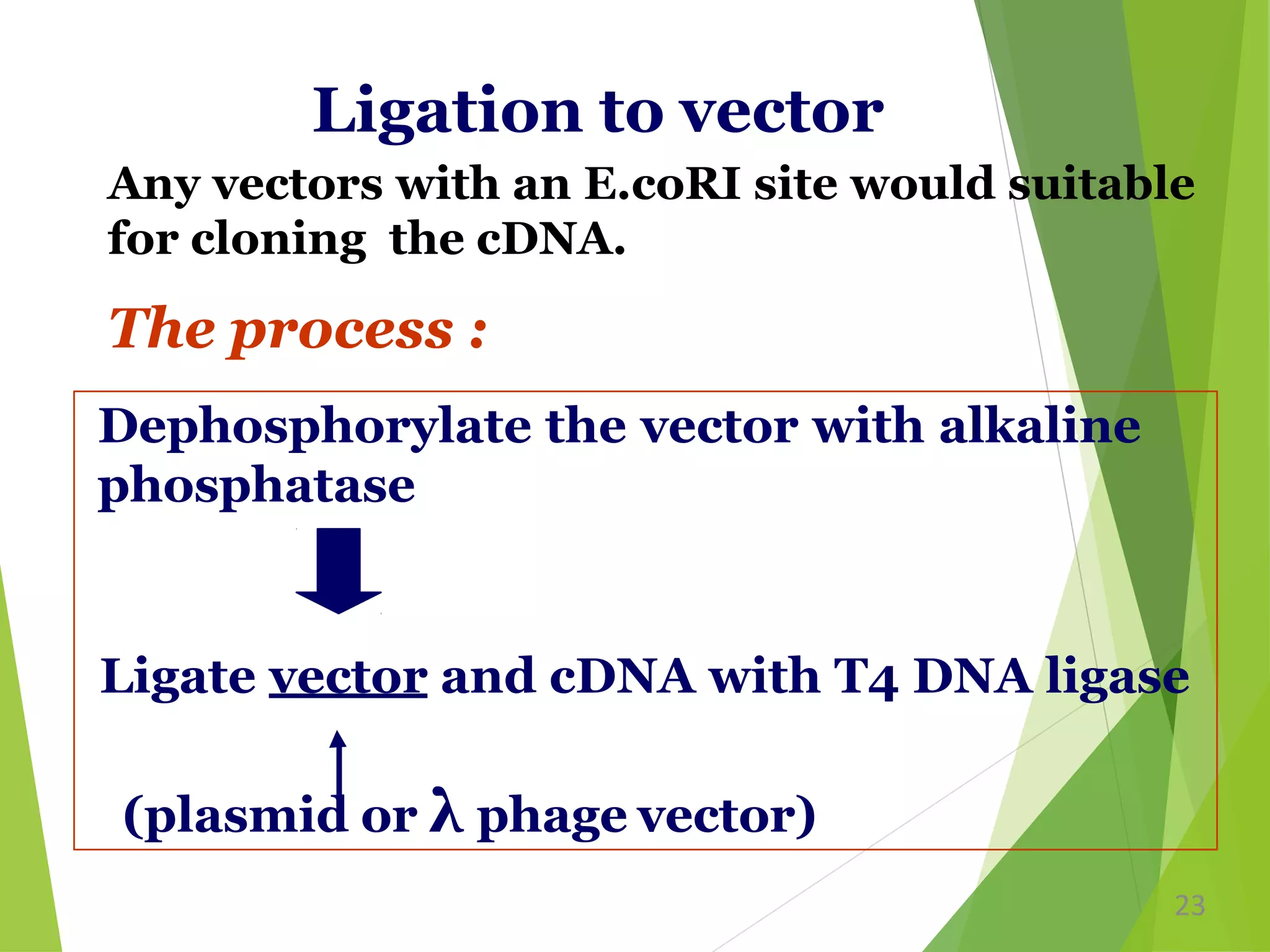 Ligation to vector

Any vectors with an E.coRI site would suitable for cloning the cDNA.

The process :

Dephosphorylate the vector with alkaline phosphatase

Ligate vector and cDNA with T4 DNA ligase

(plasmid or λ phage vector)

23